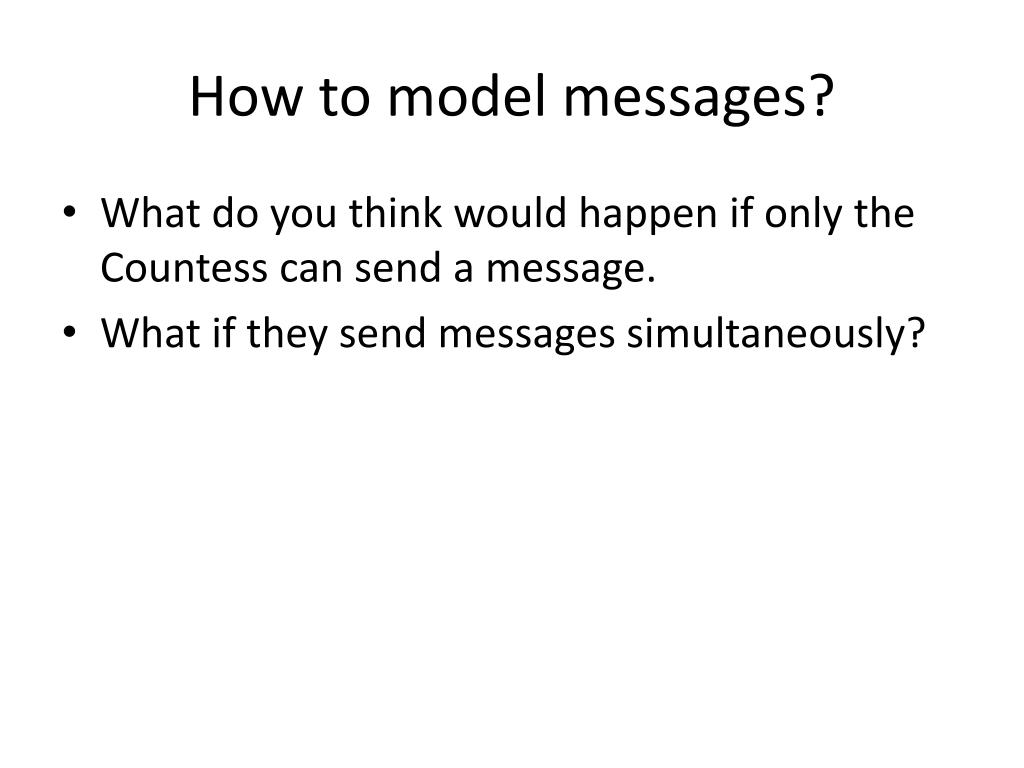 How to model messages?

• What do you think would happen if only the Countess can send a message.
• What if they send messages simultaneously?